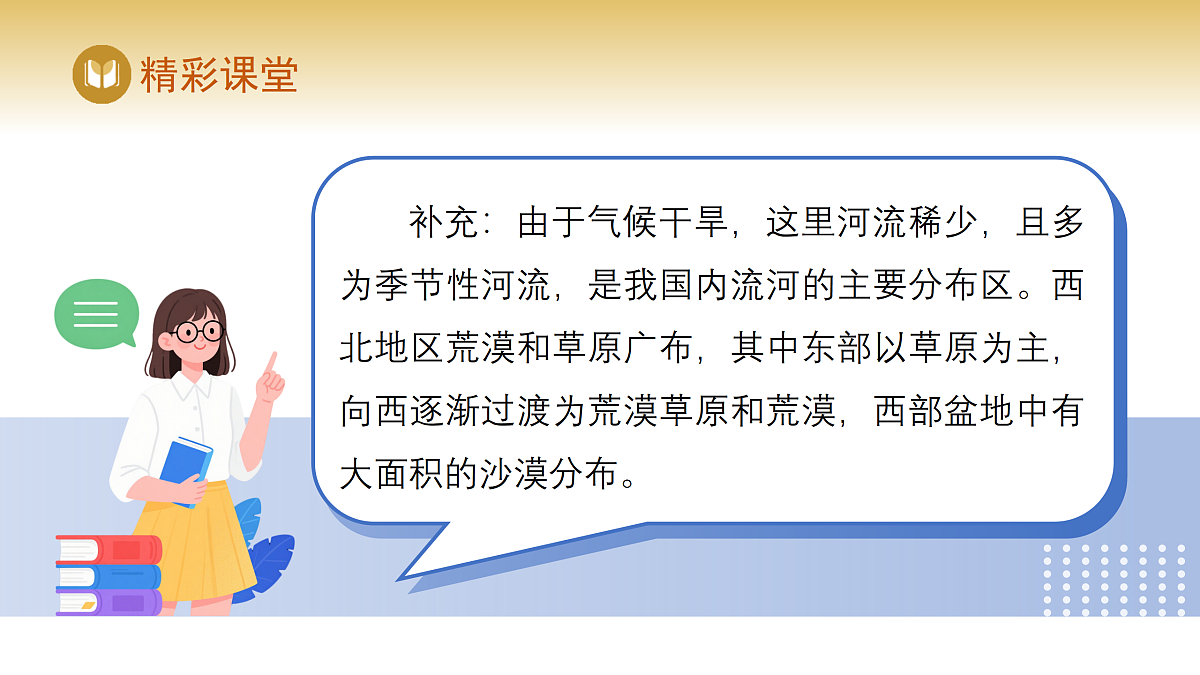 精彩课堂

补充：由于气候干旱，这里河流稀少，且多为季节性河流，是我国内流河的主要分布区。西北地区荒漠和草原广布，其中东部以草原为主，向西逐渐过渡为荒漠草原和荒漠，西部盆地中有大面积的沙漠分布。